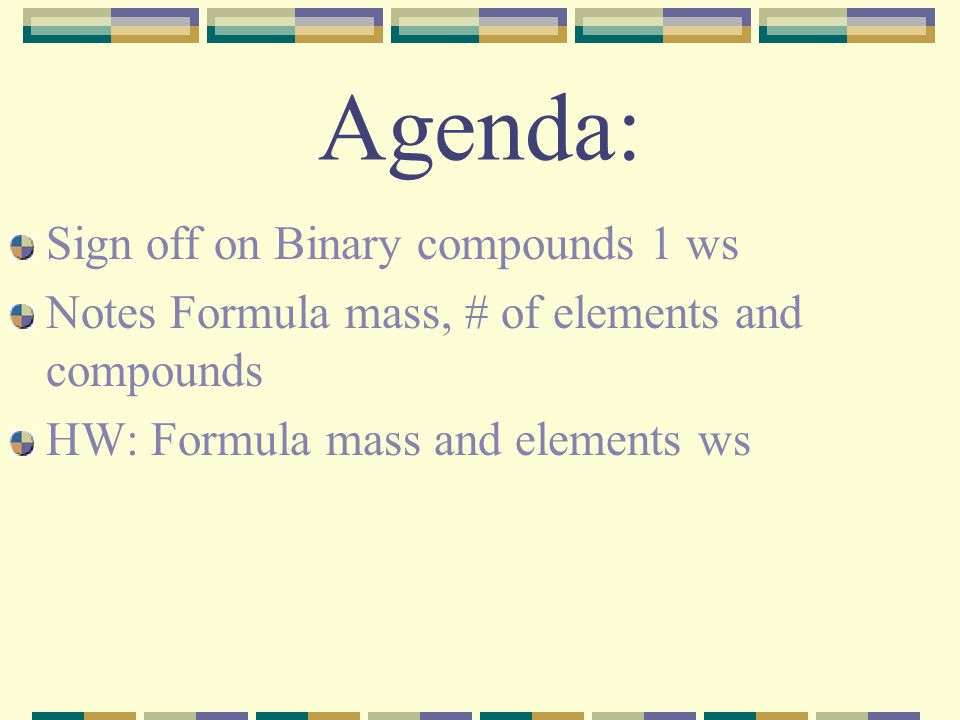 Agenda:

Sign off on Binary compounds 1 ws

Notes Formula mass, # of elements and compounds

HW: Formula mass and elements ws